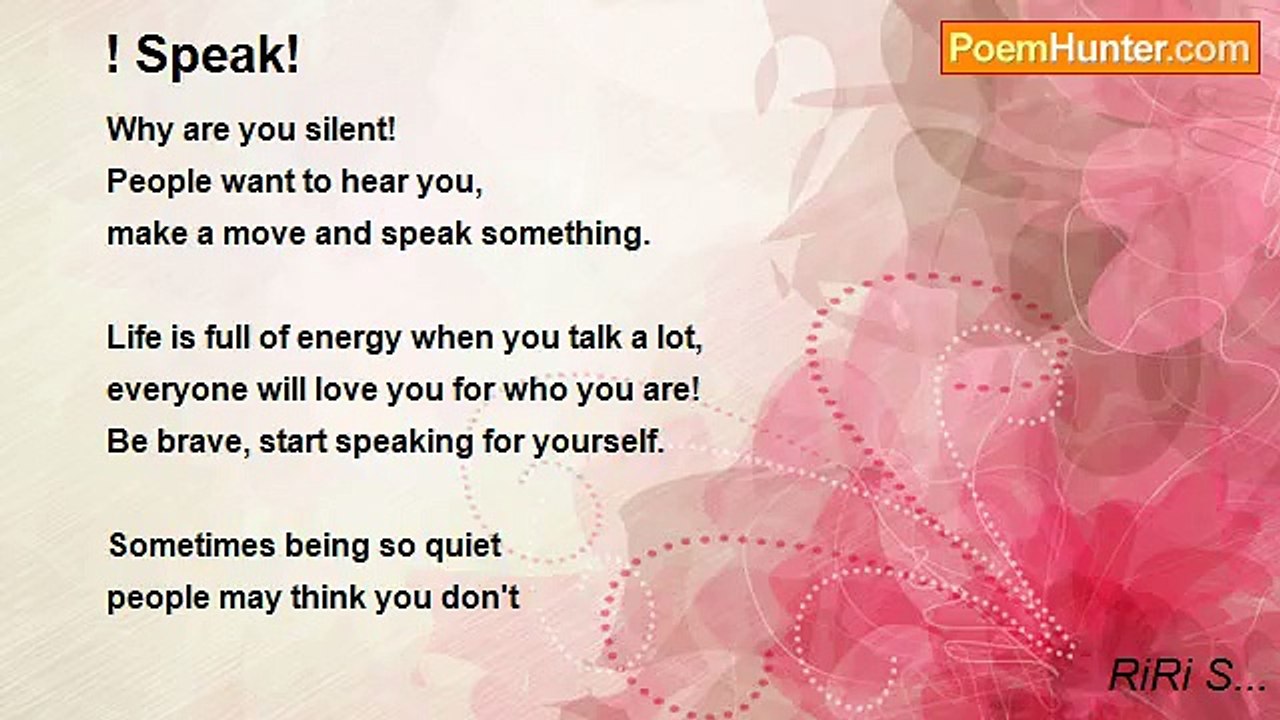 ! Speak!

PoemHunter.com

Why are you silent!
People want to hear you,
make a move and speak something.

Life is full of energy when you talk a lot,
everyone will love you for who you are!
Be brave, start speaking for yourself.

Sometimes being so quiet
people may think you don't

RiRi S...